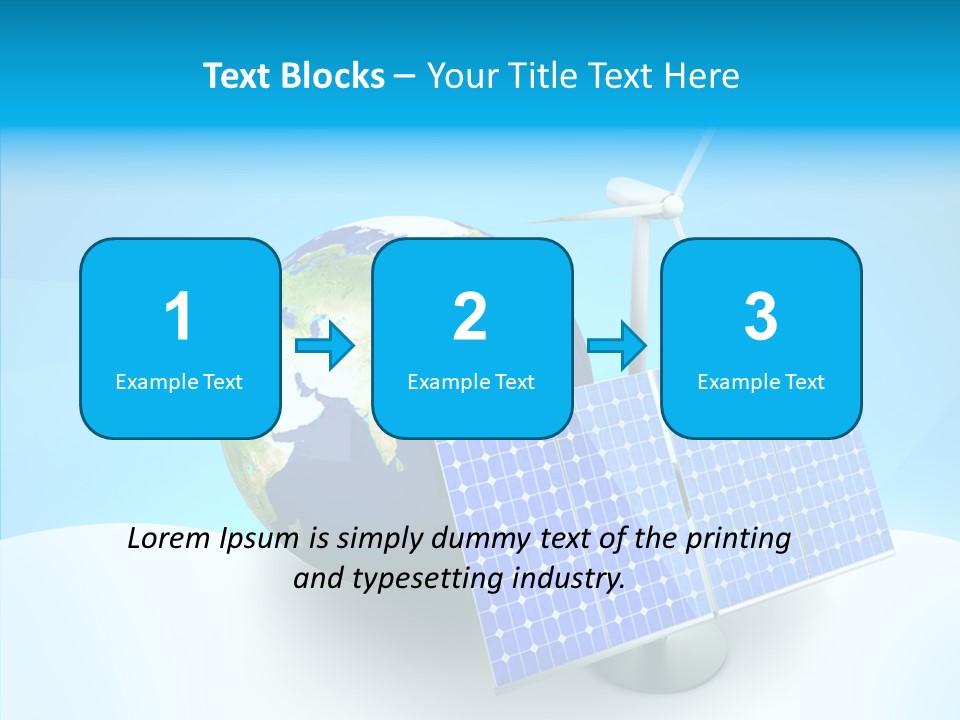 Text Blocks – Your Title Text Here

1
Example Text

2
Example Text

3
Example Text

Lorem Ipsum is simply dummy text of the printing and typesetting industry.